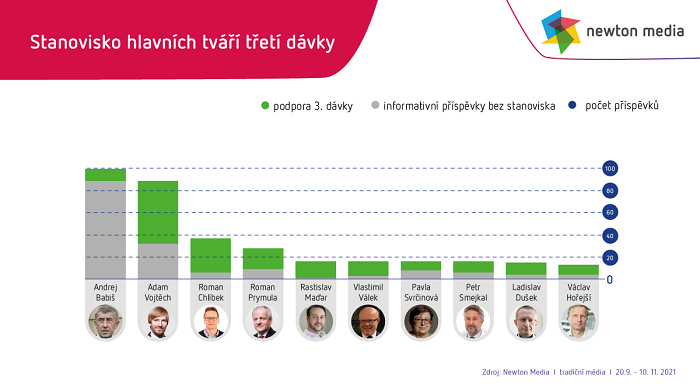 Stanovisko hlavních tváří třetí dávky

newton media

podpora 3. dávky
informativní příspěvky bez stanoviska
počet příspěvků

100
80
60
40
20
0

Andrej Babiš
Adam Vojtěch
Roman Chlíbek
Roman Prymula
Rastislav Maďar
Vlastimil Válek
Pavla Svrčinová
Petr Smejkal
Ladislav Dušek
Václav Hořejší

Zdroj: Newton Media | tradiční média | 20.9. – 10. 11. 2021